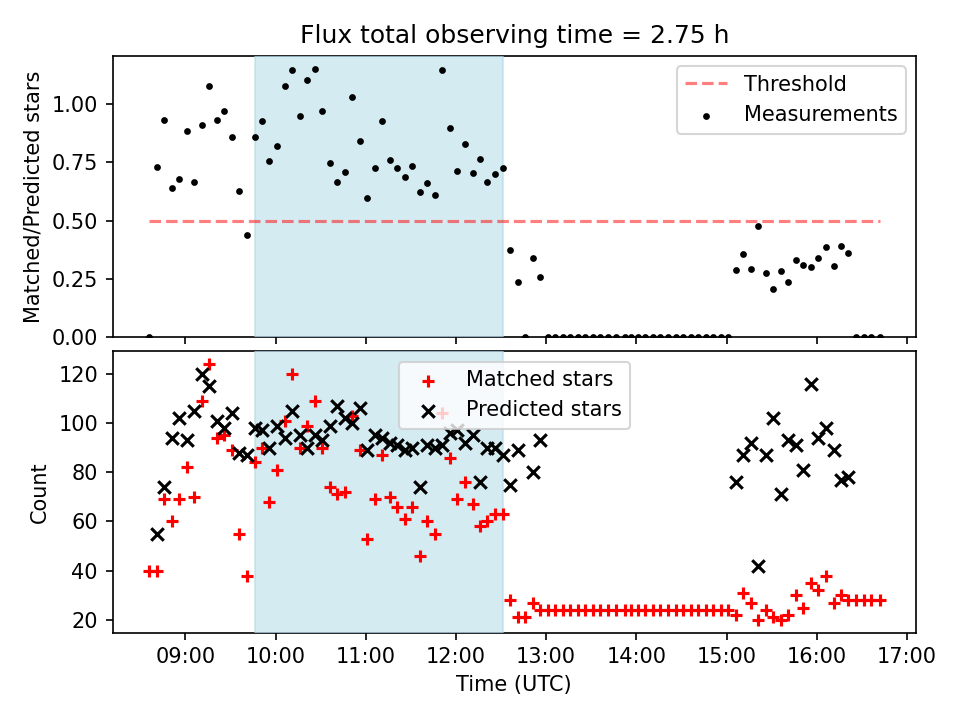 Flux total observing time = 2.75 h

Matched/Predicted stars

1.00
0.75
0.50
0.25
0.00

Threshold
Measurements

Count

120
100
80
60
40
20

Matched stars
Predicted stars

09:00 10:00 11:00 12:00 13:00 14:00 15:00 16:00 17:00

Time (UTC)